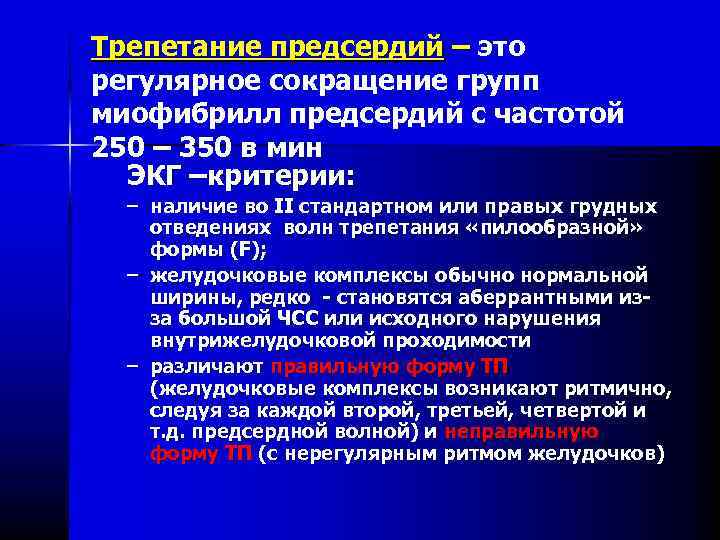 Трепетание предсердий – это регулярное сокращение групп миофибрилл предсердий с частотой 250 – 350 в мин

ЭКГ –критерии:

– наличие во II стандартном или правых грудных отведениях волн трепетания «пилообразной» формы (F);

– желудочковые комплексы обычно нормальной ширины, редко - становятся аберрантными из-за большой ЧСС или исходного нарушения внутрижелудочковой проходимости

– различают правильную форму ТП (желудочковые комплексы возникают ритмично, следуя за каждой второй, третьей, четвертой и т.д. предсердной волной) и неправильную форму ТП (с нерегулярным ритмом желудочков)